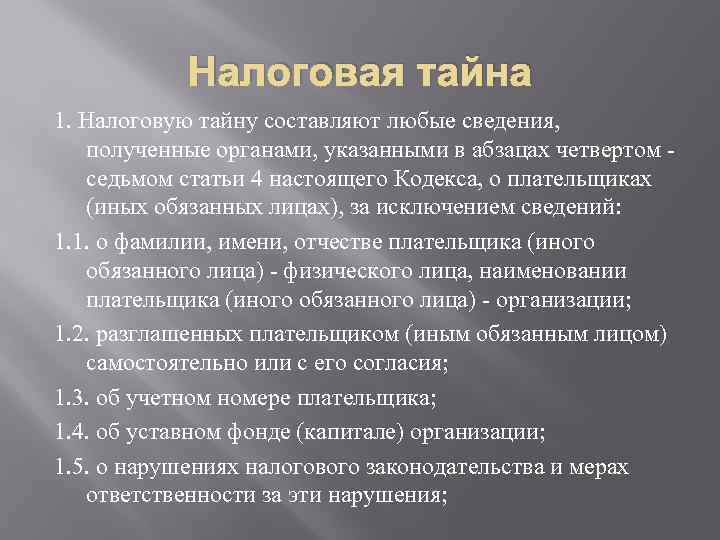 Налоговая тайна

1. Налоговую тайну составляют любые сведения, полученные органами, указанными в абзацах четвертом - седьмом статьи 4 настоящего Кодекса, о плательщиках (иных обязанных лицах), за исключением сведений:

1.1. о фамилии, имени, отчестве плательщика (иного обязанного лица) - физического лица, наименовании плательщика (иного обязанного лица) - организации;

1.2. разглашенных плательщиком (иным обязанным лицом) самостоятельно или с его согласия;

1.3. об учетном номере плательщика;

1.4. об уставном фонде (капитале) организации;

1.5. о нарушениях налогового законодательства и мерах ответственности за эти нарушения;